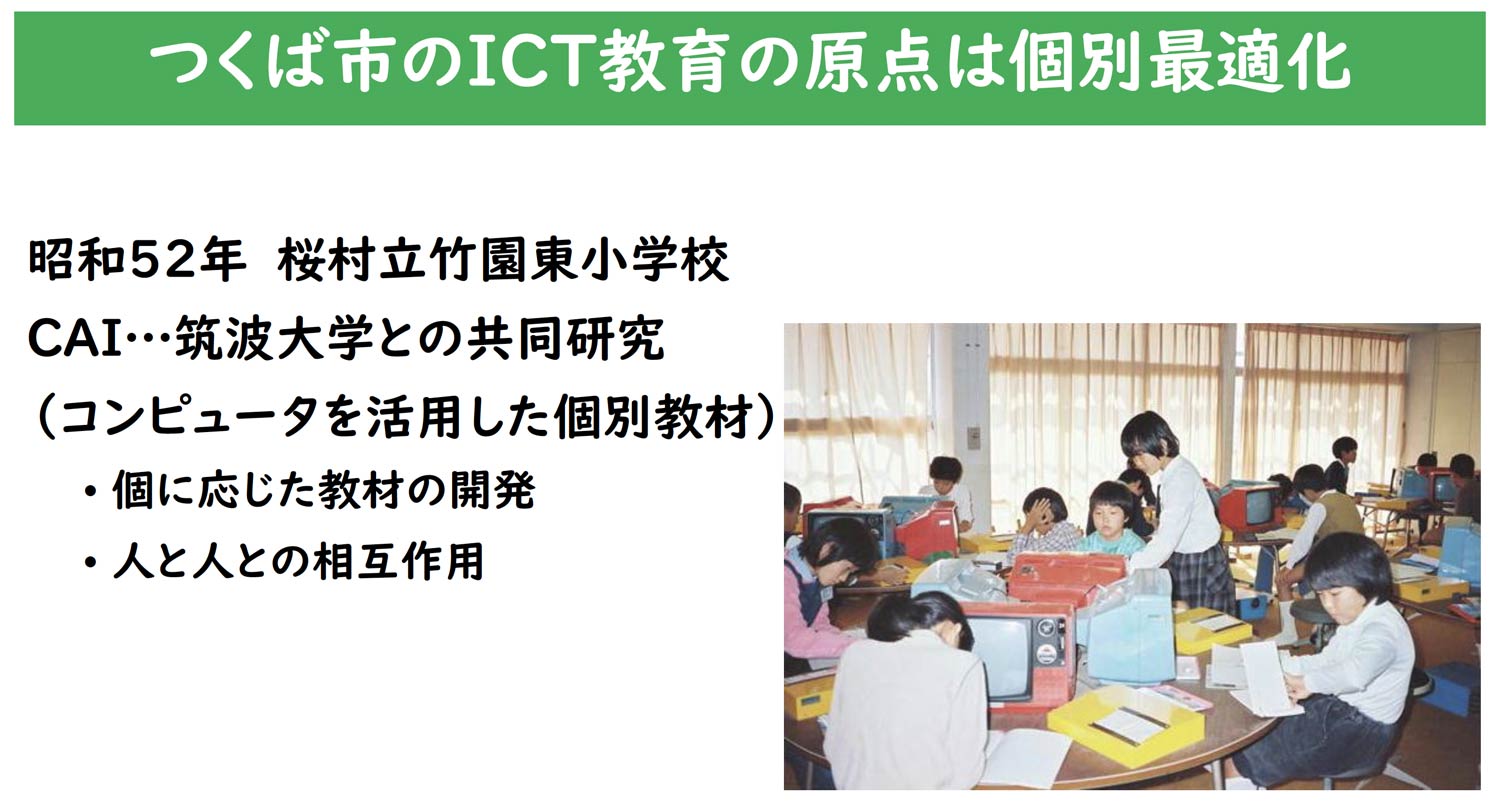 つくば市のICT教育の原点は個別最適化

昭和52年　桜村立竹園東小学校
CAI…筑波大学との共同研究
（コンピュータを活用した個別教材）
・個に応じた教材の開発
・人と人との相互作用